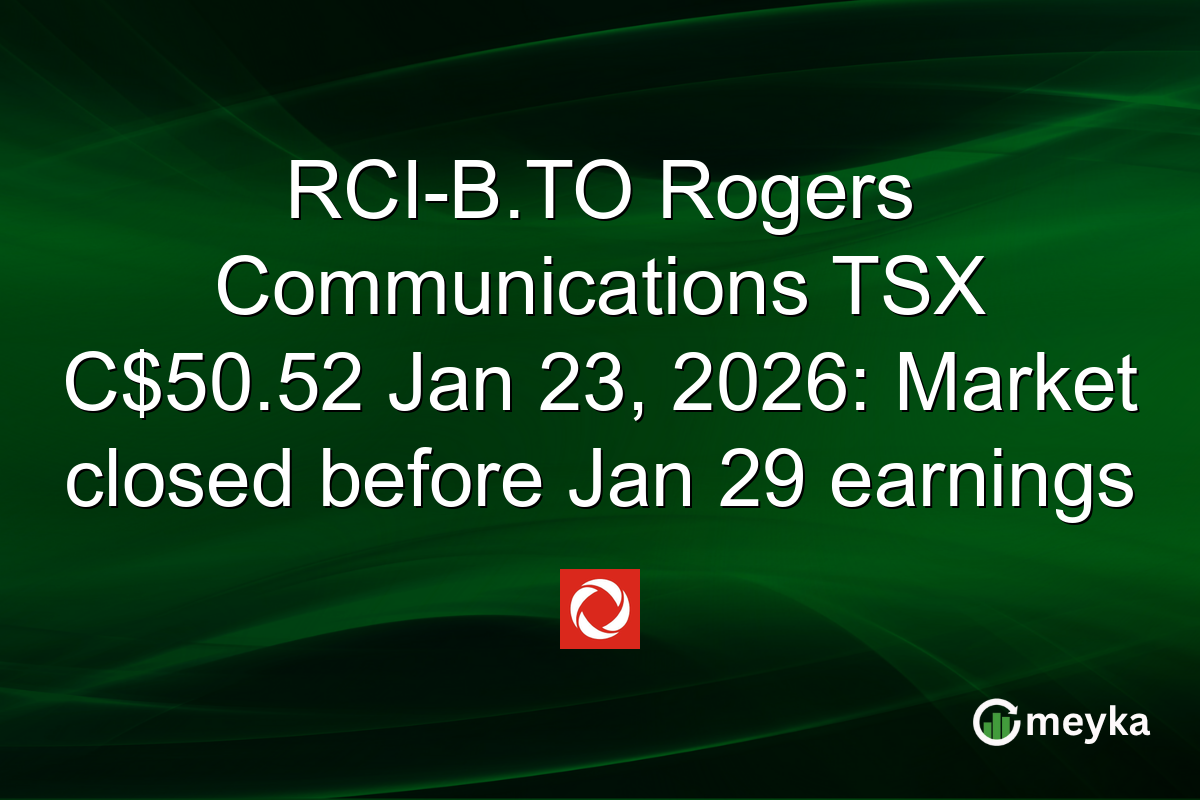 RCI-B.TO Rogers Communications TSX C$50.52 Jan 23, 2026: Market closed before Jan 29 earnings

meyka